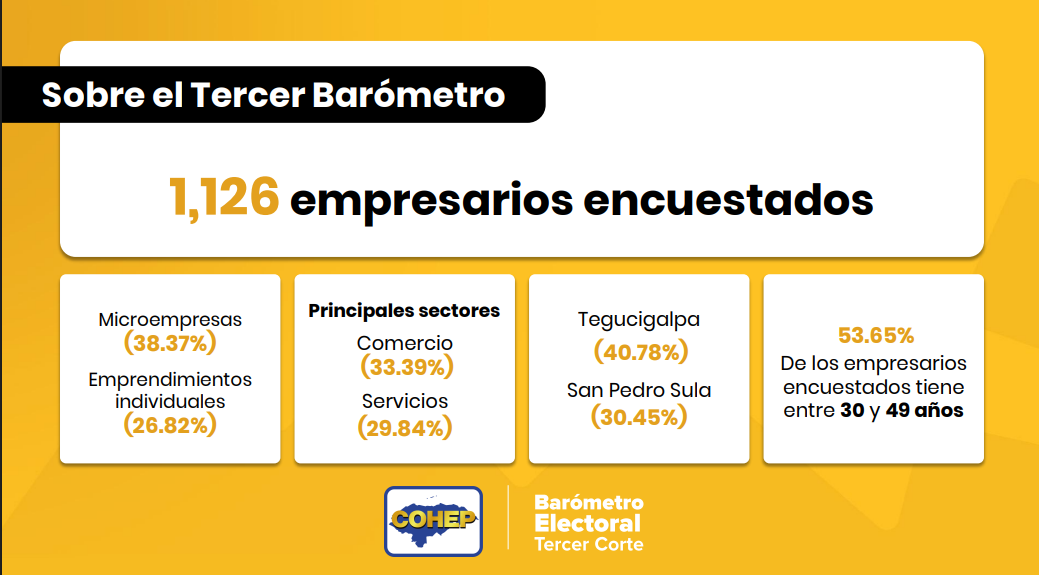 Sobre el Tercer Barómetro

1,126 empresarios encuestados

Microempresas
(38.37%)
Emprendimientos individuales
(26.82%)

Principales sectores
Comercio
(33.39%)
Servicios
(29.84%)

Tegucigalpa
(40.78%)
San Pedro Sula
(30.45%)

53.65%
De los empresarios encuestados tiene entre 30 y 49 años

COHEP

Barómetro Electoral Tercer Corte